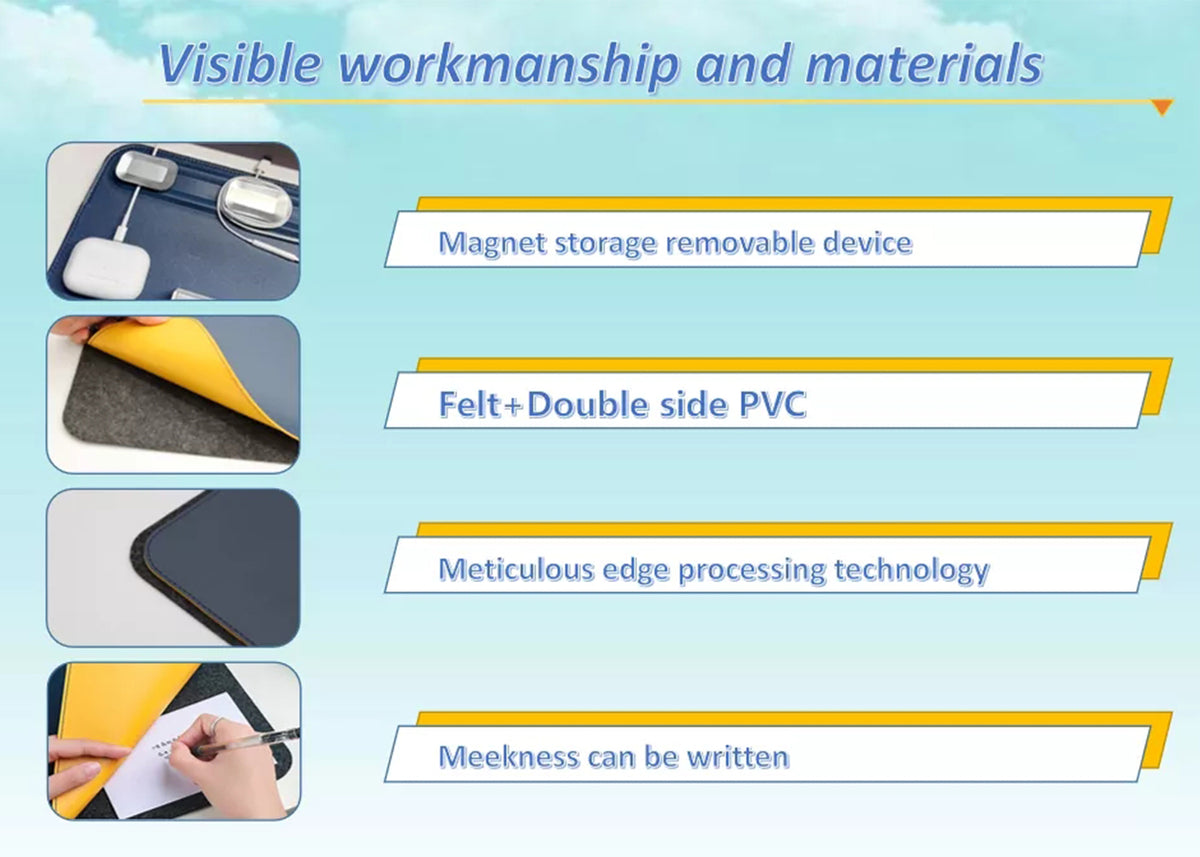 Visible workmanship and materials

Magnet storage removable device

Felt+Double side PVC

Meticulous edge processing technology

Meekness can be written